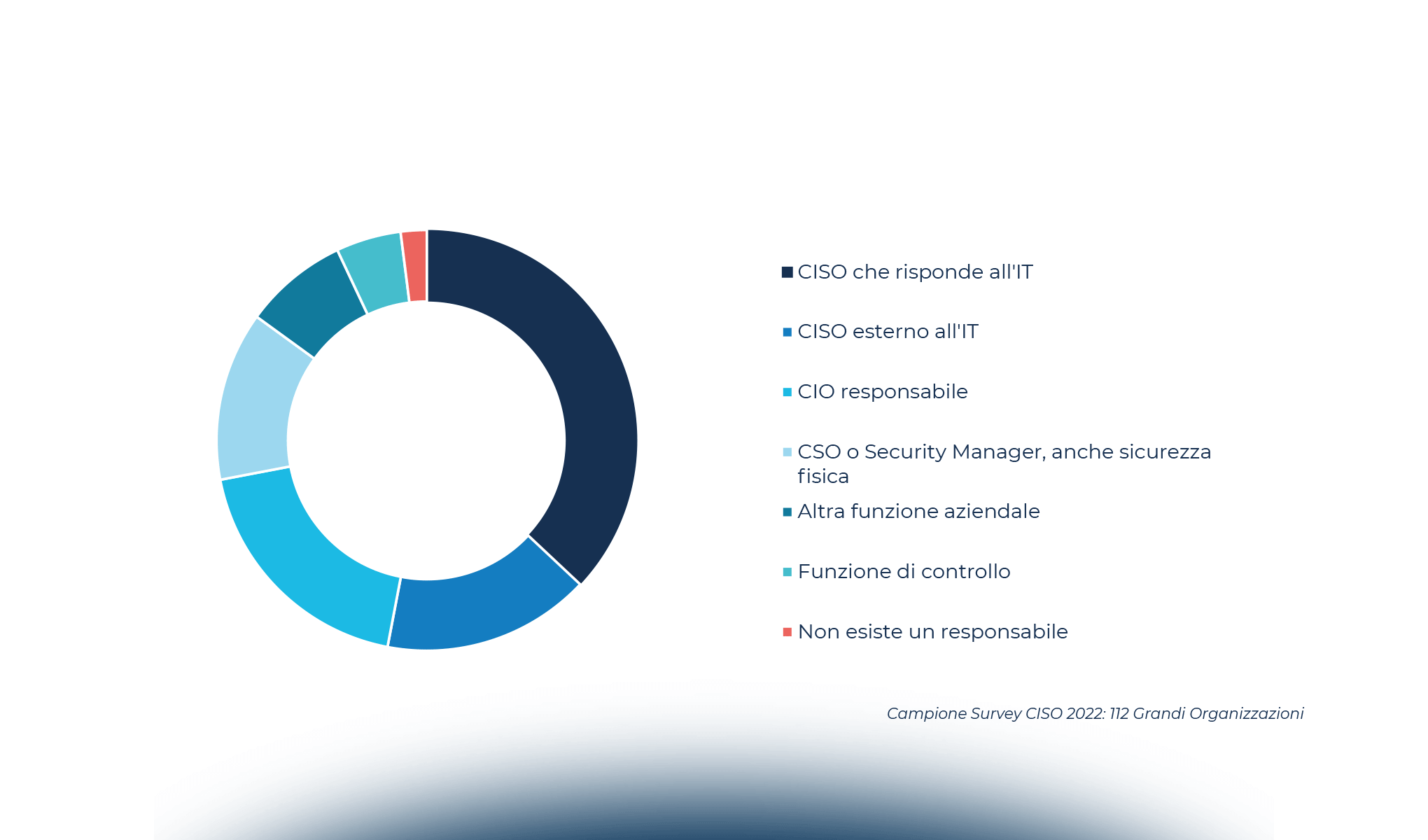 CISO che risponde all'IT

CISO esterno all'IT

CIO responsabile

CSO o Security Manager, anche sicurezza fisica

Altra funzione aziendale

Funzione di controllo

Non esiste un responsabile

Campione Survey CISO 2022: 112 Grandi Organizzazioni